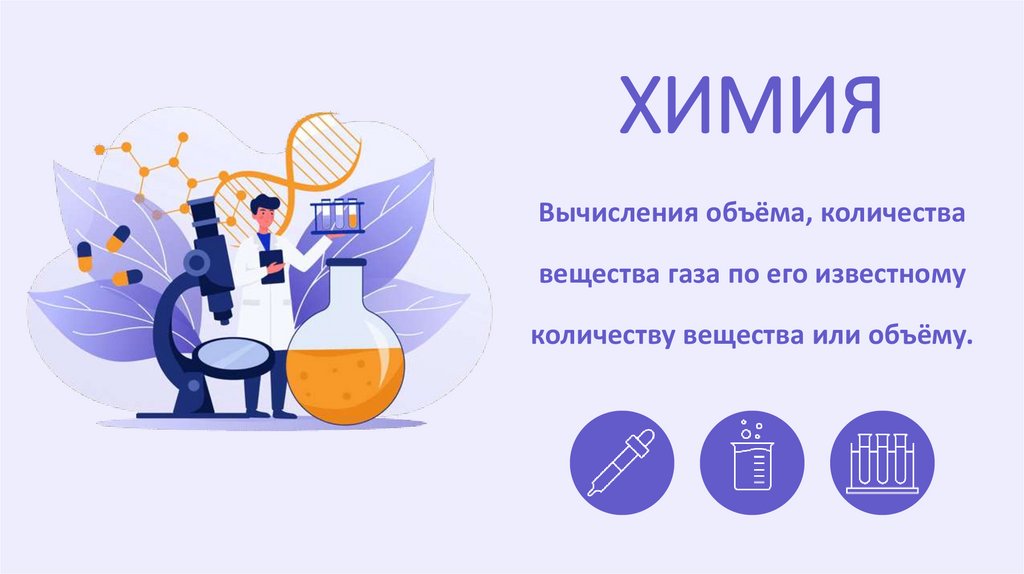 ХИМИЯ

Вычисления объёма, количества вещества газа по его известному количеству вещества или объёму.